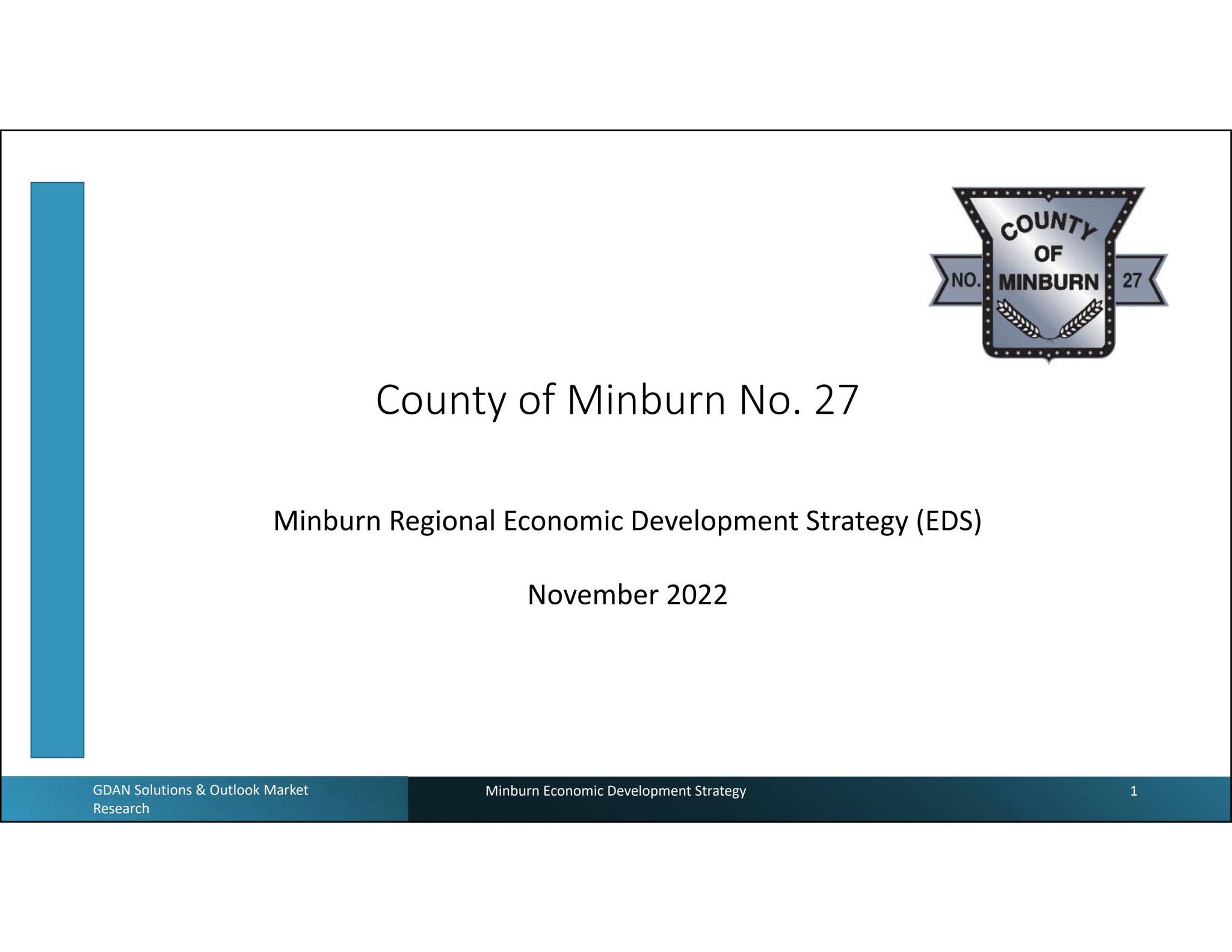 COUNTY OF MINBURN NO. 27

County of Minburn No. 27

Minburn Regional Economic Development Strategy (EDS)

November 2022

GDAN Solutions & Outlook Market Research

Minburn Economic Development Strategy

1